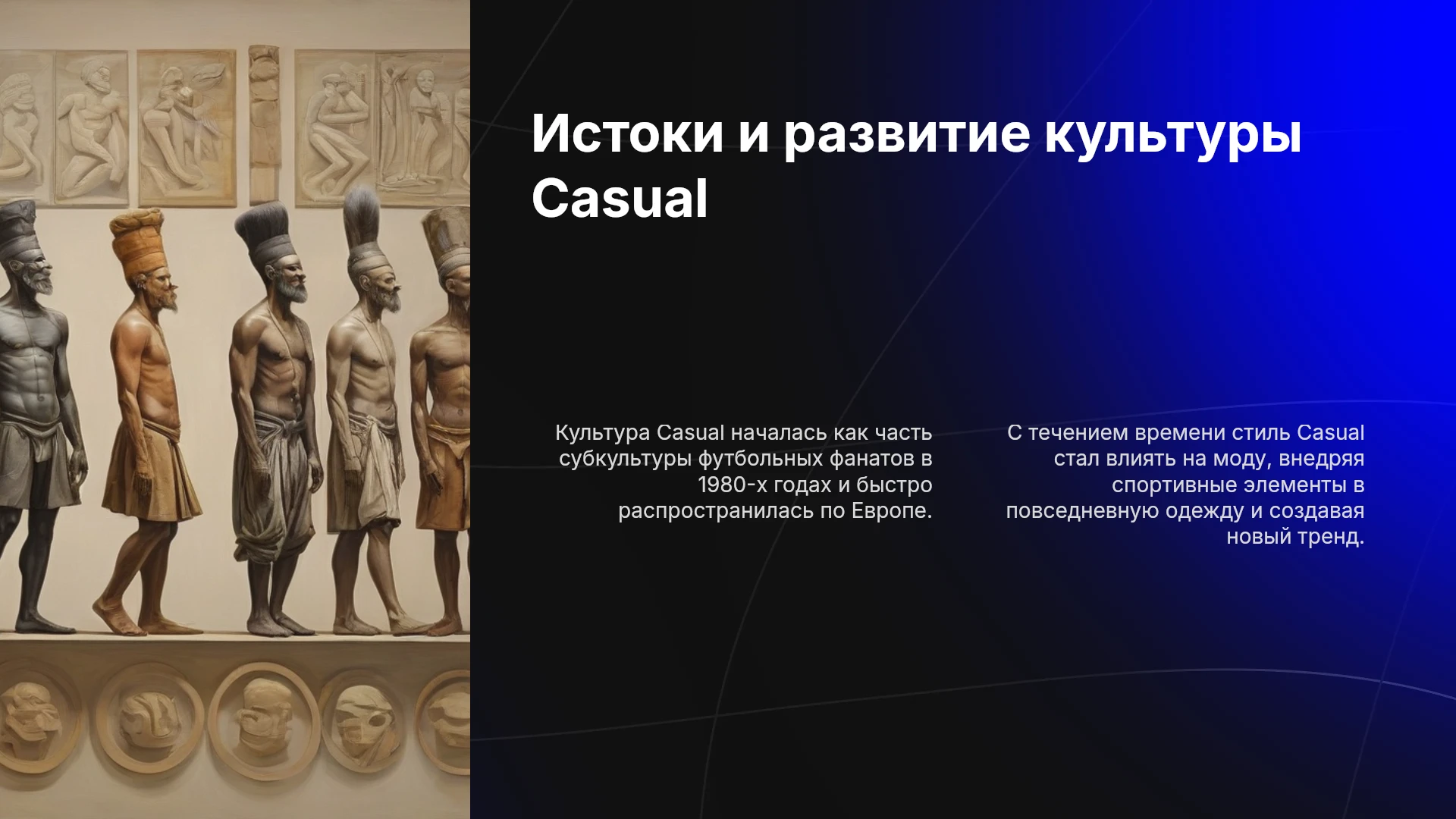 Истоки и развитие культуры Casual

Культура Casual началась как часть субкультуры футбольных фанатов в 1980-х годах и быстро распространилась по Европе.

С течением времени стиль Casual стал влиять на моду, внедряя спортивные элементы в повседневную одежду и создавая новый тренд.